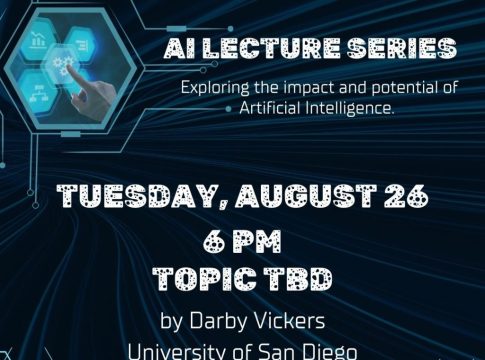 AI LECTURE SERIES

Exploring the impact and potential of Artificial Intelligence.

TUESDAY, AUGUST 26

6 PM

TOPIC TBD

by Darby Vickers

University of San Diego